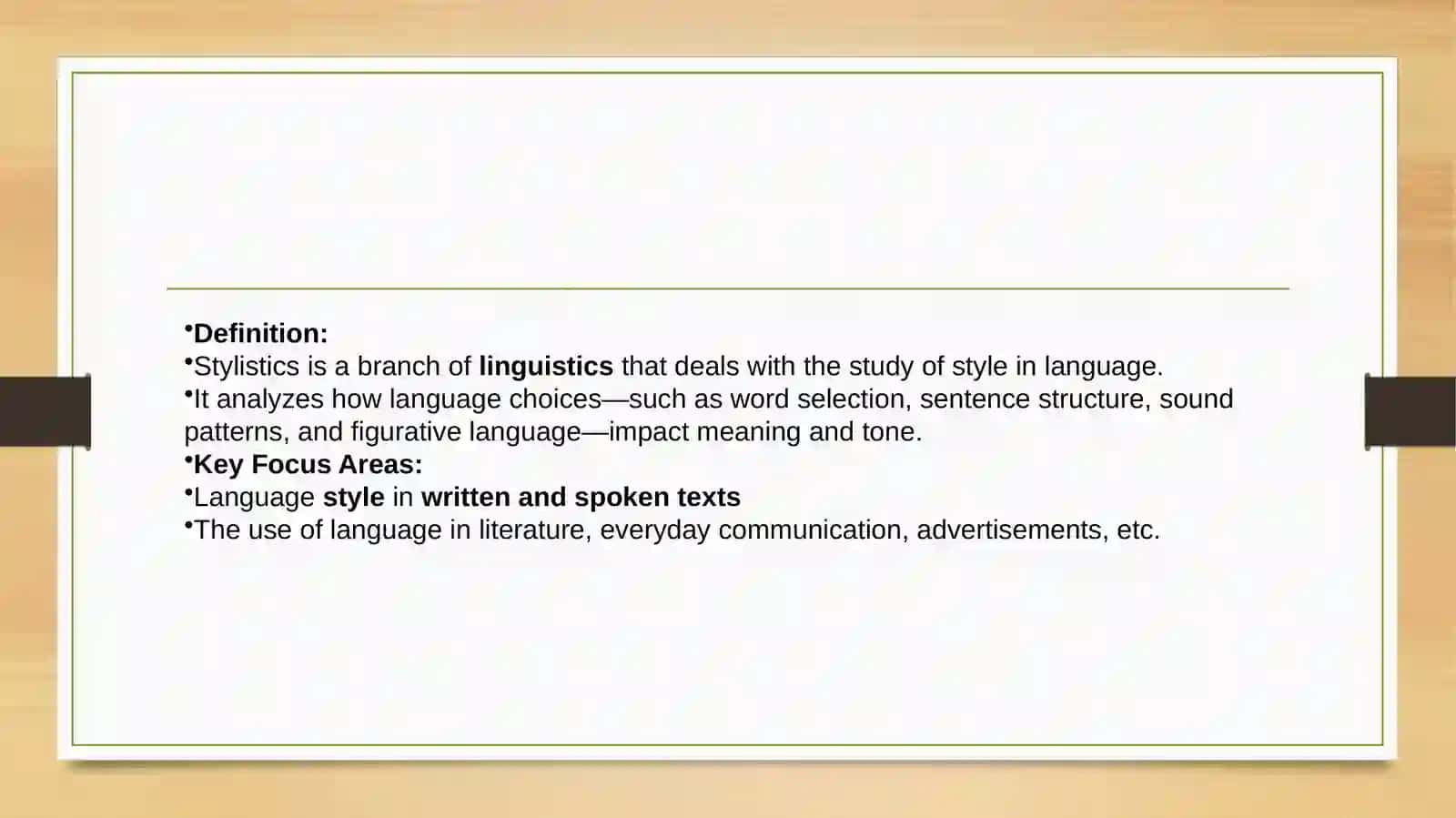 •Definition:
•Stylistics is a branch of linguistics that deals with the study of style in language.
•It analyzes how language choices—such as word selection, sentence structure, sound patterns, and figurative language—impact meaning and tone.
•Key Focus Areas:
•Language style in written and spoken texts
•The use of language in literature, everyday communication, advertisements, etc.